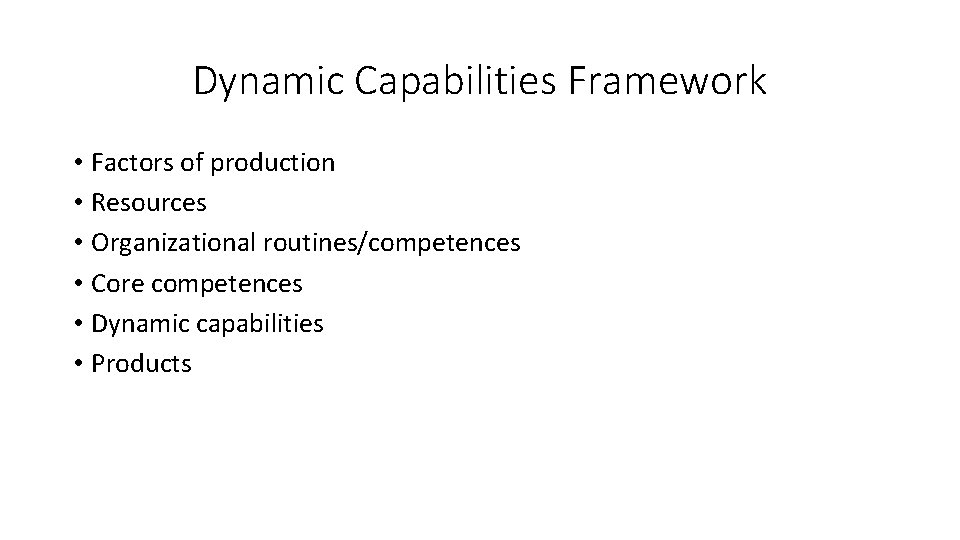 Dynamic Capabilities Framework

• Factors of production
• Resources
• Organizational routines/competences
• Core competences
• Dynamic capabilities
• Products